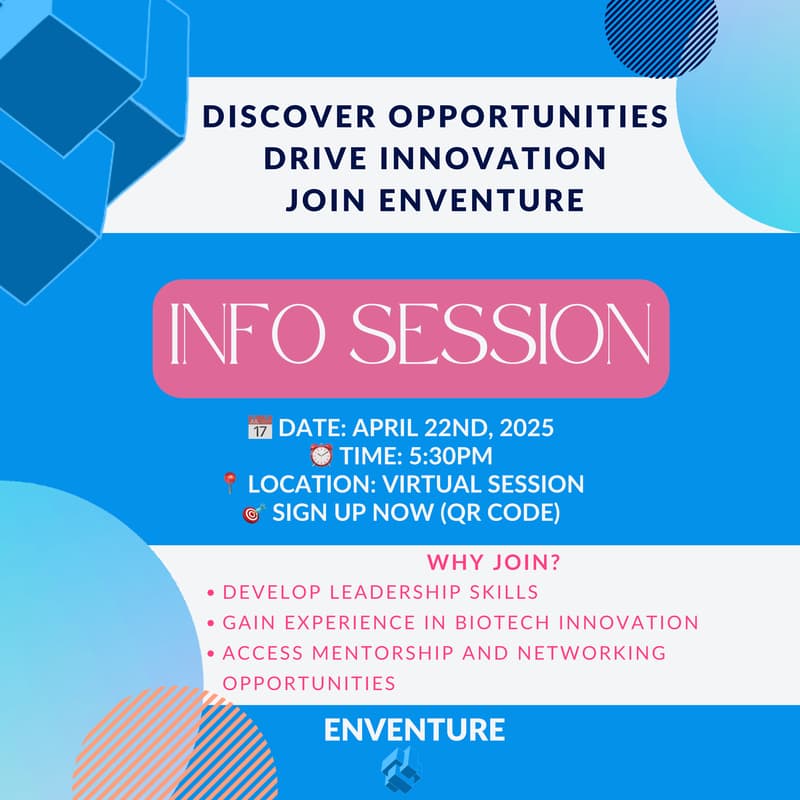 DISCOVER OPPORTUNITIES
DRIVE INNOVATION
JOIN ENVENTURE

INFO SESSION

📅 DATE: APRIL 22ND, 2025
⏰ TIME: 5:30PM
📍 LOCATION: VIRTUAL SESSION
🎯 SIGN UP NOW (QR CODE)

WHY JOIN?
• DEVELOP LEADERSHIP SKILLS
• GAIN EXPERIENCE IN BIOTECH INNOVATION
• ACCESS MENTORSHIP AND NETWORKING OPPORTUNITIES

ENVENTURE